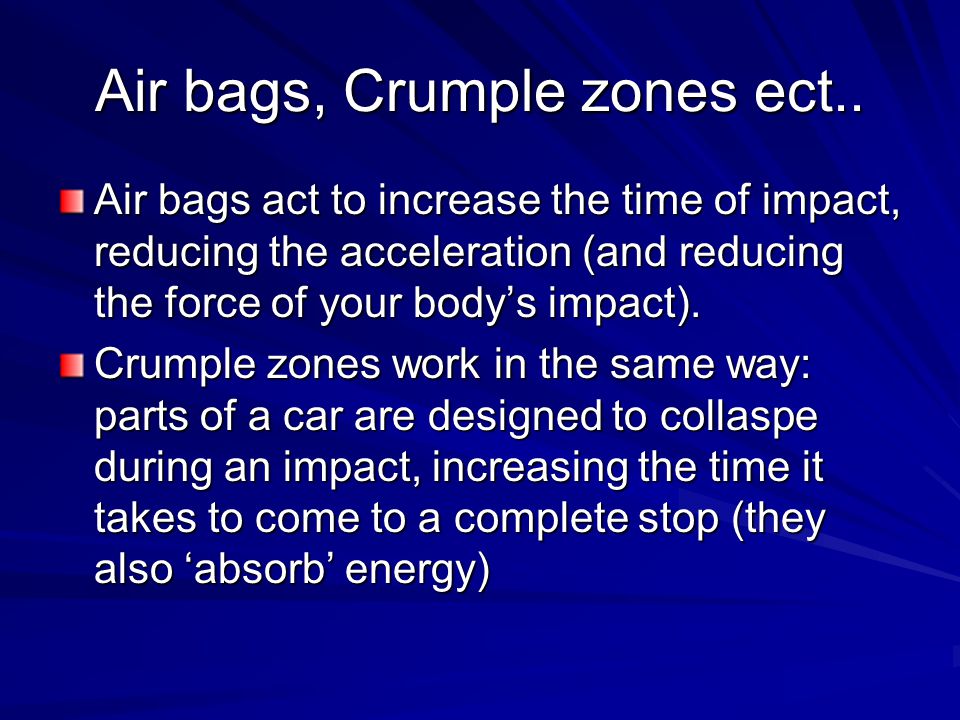 Air bags, Crumple zones ect..

Air bags act to increase the time of impact, reducing the acceleration (and reducing the force of your body’s impact).

Crumple zones work in the same way: parts of a car are designed to collaspe during an impact, increasing the time it takes to come to a complete stop (they also ‘absorb’ energy)